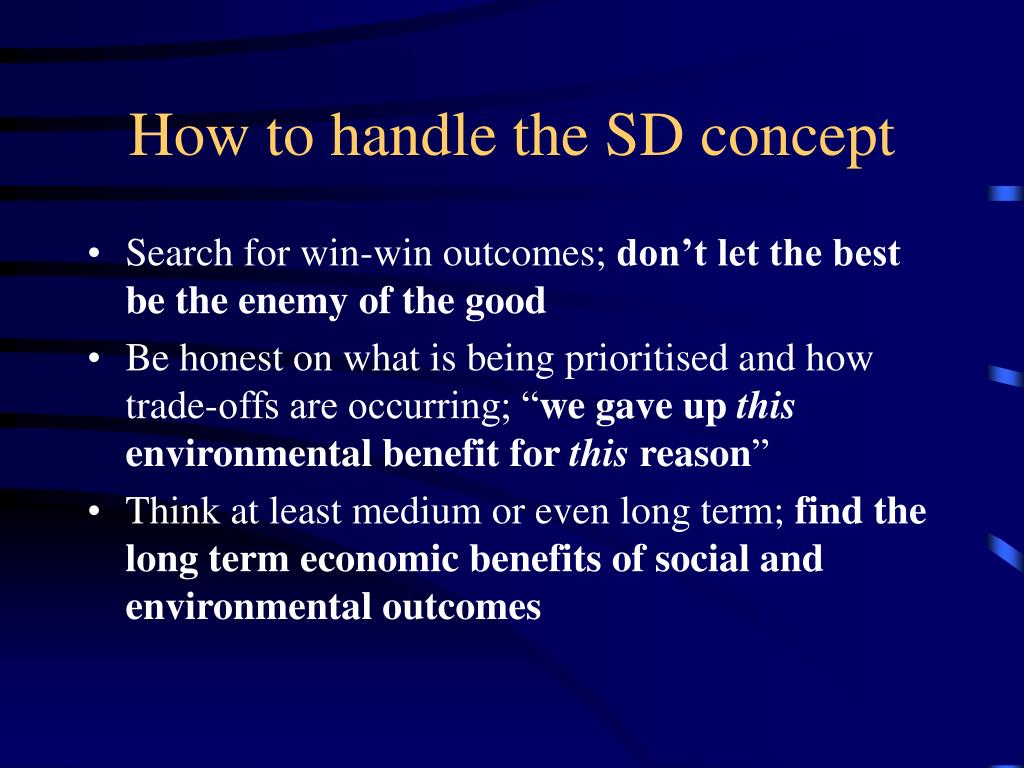 How to handle the SD concept

• Search for win-win outcomes; don’t let the best be the enemy of the good

• Be honest on what is being prioritised and how trade-offs are occurring; “we gave up this environmental benefit for this reason”

• Think at least medium or even long term; find the long term economic benefits of social and environmental outcomes